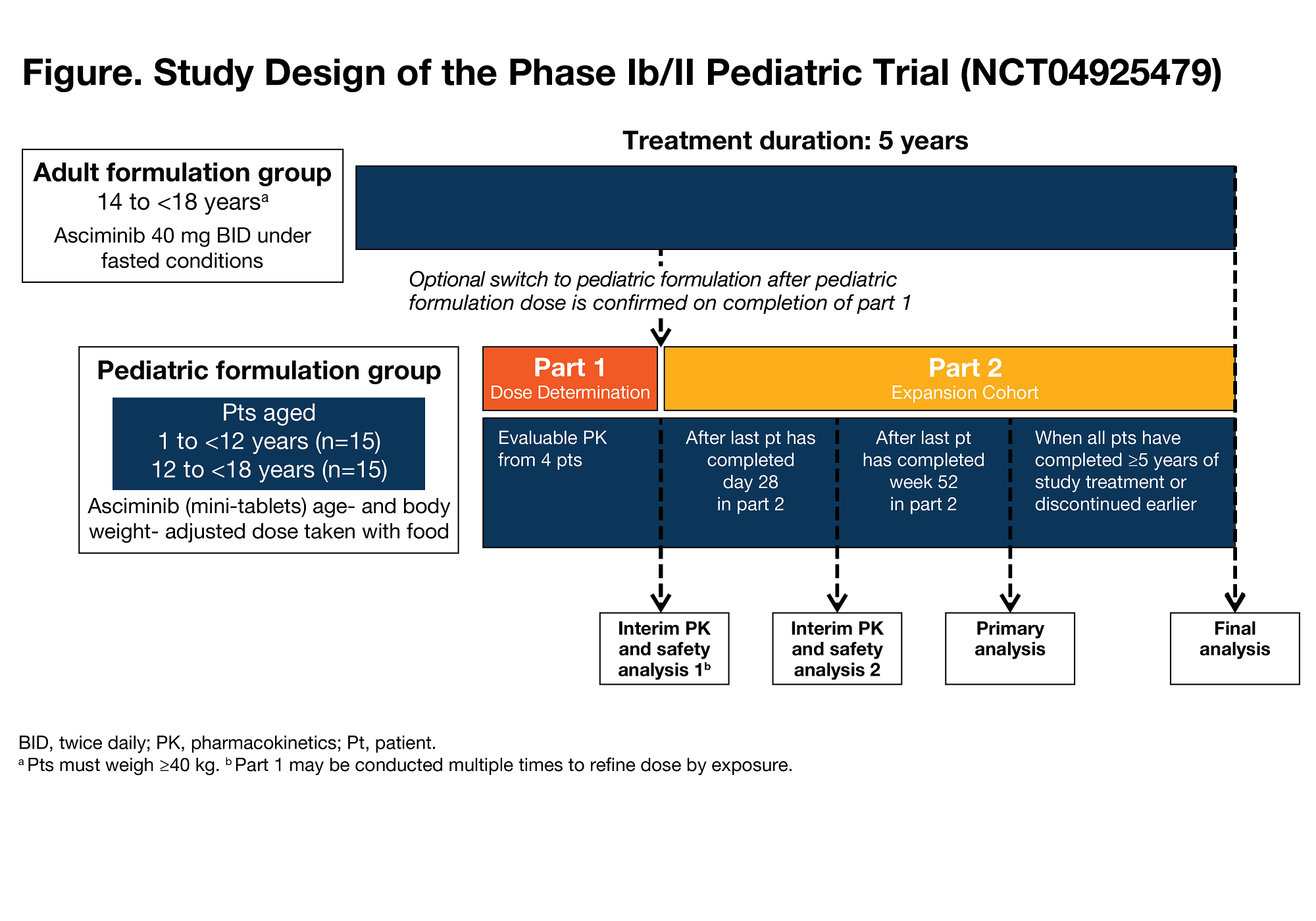 Figure. Study Design of the Phase Ib/II Pediatric Trial (NCT04925479)

Treatment duration: 5 years

Adult formulation group
14 to <18 years$^a$
Asciminib 40 mg BID under fasted conditions

Optional switch to pediatric formulation after pediatric formulation dose is confirmed on completion of part 1

Pediatric formulation group
Pts aged
1 to <12 years (n=15)
12 to <18 years (n=15)
Asciminib (mini-tablets) age- and body weight- adjusted dose taken with food

Part 1
Dose Determination

Part 2
Expansion Cohort

Evaluable PK from 4 pts

After last pt has completed day 28 in part 2

After last pt has completed week 52 in part 2

When all pts have completed ≥5 years of study treatment or discontinued earlier

Interim PK and safety analysis 1$^b$

Interim PK and safety analysis 2

Primary analysis

Final analysis

BID, twice daily; PK, pharmacokinetics; Pt, patient.
$^a$ Pts must weigh ≥40 kg. $^b$ Part 1 may be conducted multiple times to refine dose by exposure.